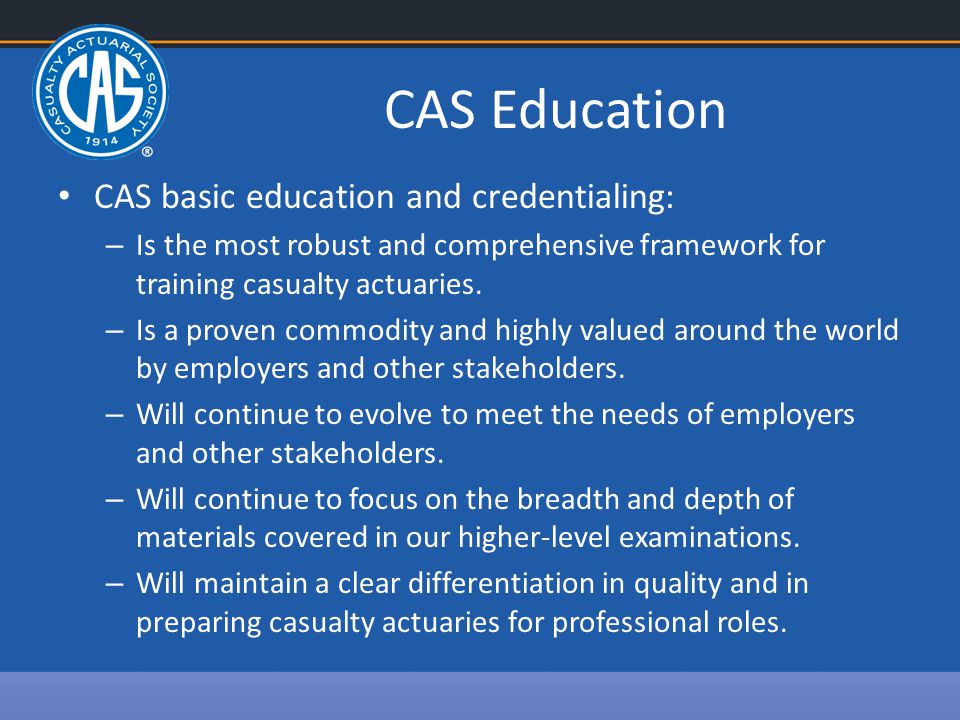 CASUALTY ACTUARIAL SOCIETY
CAS
1914
®

CAS Education

• CAS basic education and credentialing:
– Is the most robust and comprehensive framework for training casualty actuaries.
– Is a proven commodity and highly valued around the world by employers and other stakeholders.
– Will continue to evolve to meet the needs of employers and other stakeholders.
– Will continue to focus on the breadth and depth of materials covered in our higher-level examinations.
– Will maintain a clear differentiation in quality and in preparing casualty actuaries for professional roles.